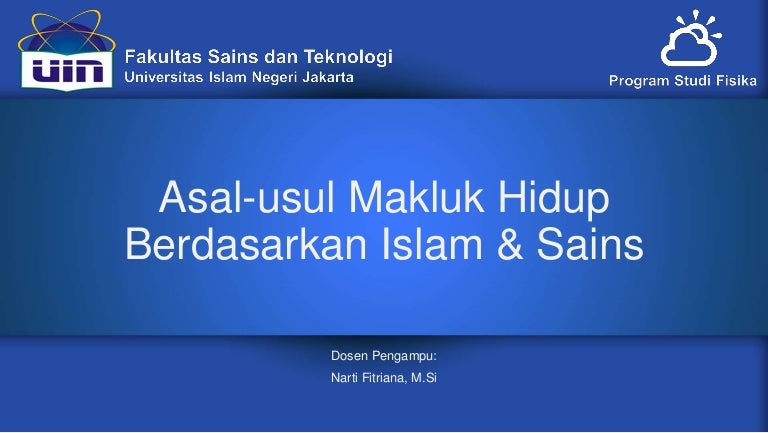 uin

Fakultas Sains dan Teknologi
Universitas Islam Negeri Jakarta

Program Studi Fisika

Asal-usul Makluk Hidup Berdasarkan Islam & Sains

Dosen Pengampu:
Narti Fitriana, M.Si